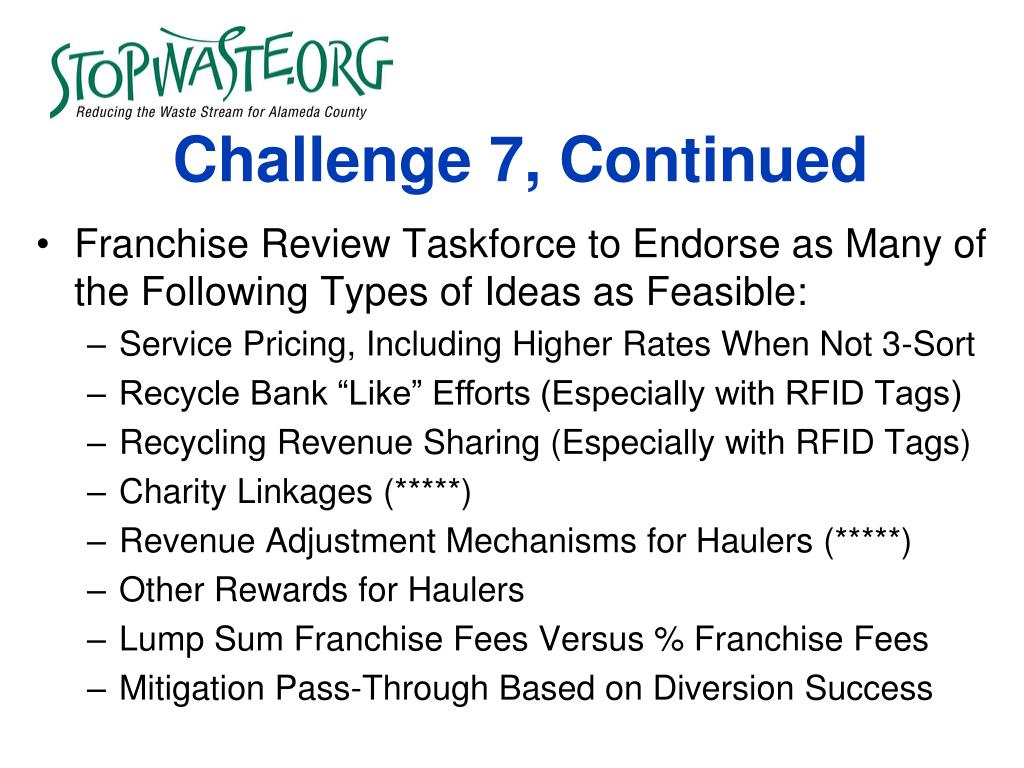 STOPWASTE.ORG
Reducing the Waste Stream for Alameda County

Challenge 7, Continued

• Franchise Review Taskforce to Endorse as Many of the Following Types of Ideas as Feasible:
– Service Pricing, Including Higher Rates When Not 3-Sort
– Recycle Bank “Like” Efforts (Especially with RFID Tags)
– Recycling Revenue Sharing (Especially with RFID Tags)
– Charity Linkages (*****)
– Revenue Adjustment Mechanisms for Haulers (*****)
– Other Rewards for Haulers
– Lump Sum Franchise Fees Versus % Franchise Fees
– Mitigation Pass-Through Based on Diversion Success